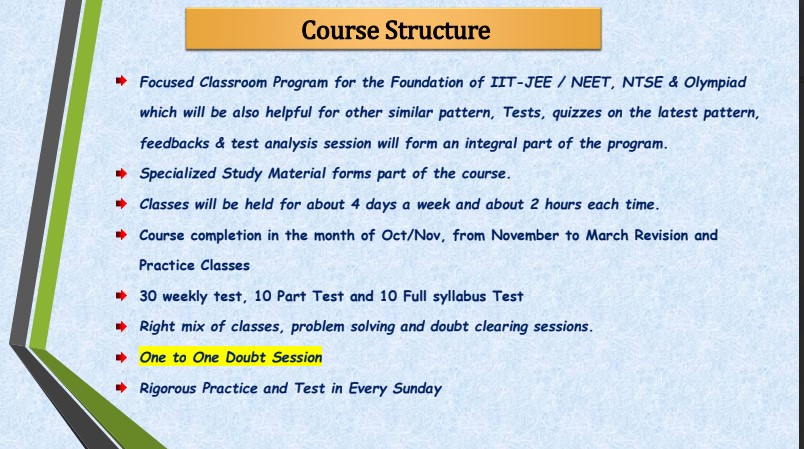 Course Structure

Focused Classroom Program for the Foundation of IIT-JEE / NEET, NTSE & Olympiad which will be also helpful for other similar pattern, Tests, quizzes on the latest pattern, feedbacks & test analysis session will form an integral part of the program.

Specialized Study Material forms part of the course.

Classes will be held for about 4 days a week and about 2 hours each time.

Course completion in the month of Oct/Nov, from November to March Revision and Practice Classes

30 weekly test, 10 Part Test and 10 Full syllabus Test

Right mix of classes, problem solving and doubt clearing sessions.

One to One Doubt Session

Rigorous Practice and Test in Every Sunday